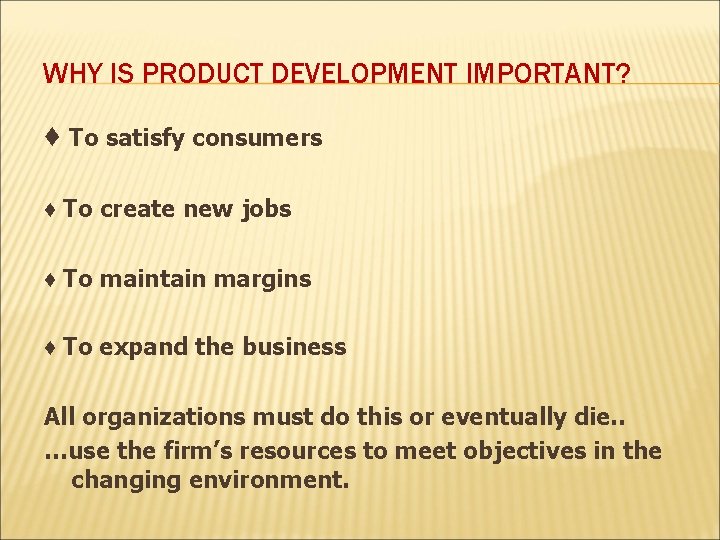 WHY IS PRODUCT DEVELOPMENT IMPORTANT?

♦ To satisfy consumers

♦ To create new jobs

♦ To maintain margins

♦ To expand the business

All organizations must do this or eventually die..
…use the firm’s resources to meet objectives in the changing environment.